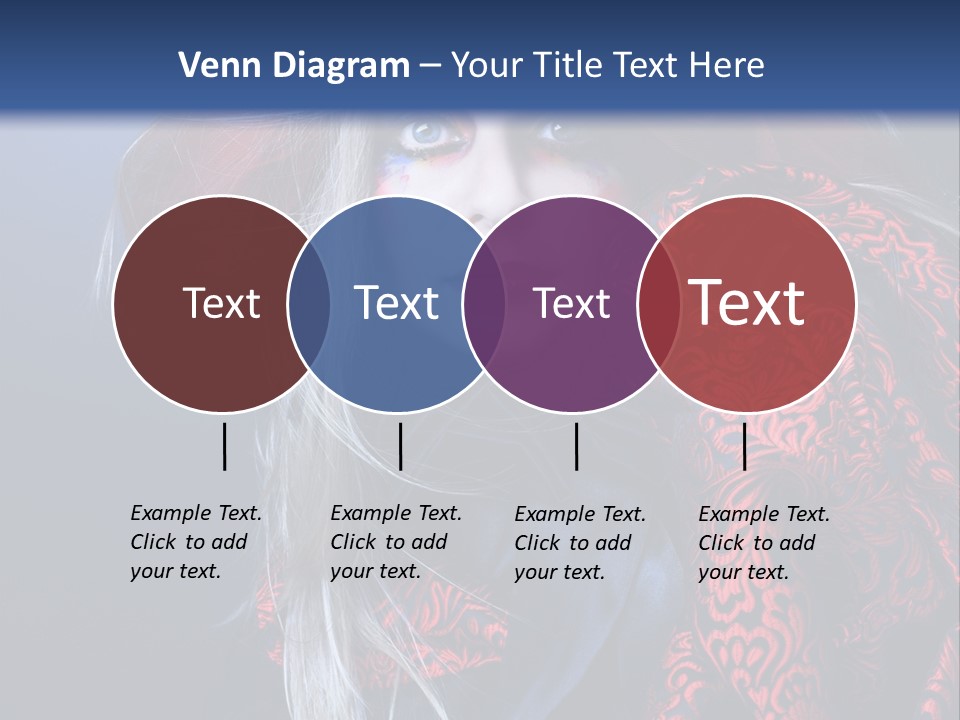 Venn Diagram – Your Title Text Here

Text

Text

Text

Text

Example Text. Click to add your text.

Example Text. Click to add your text.

Example Text. Click to add your text.

Example Text. Click to add your text.